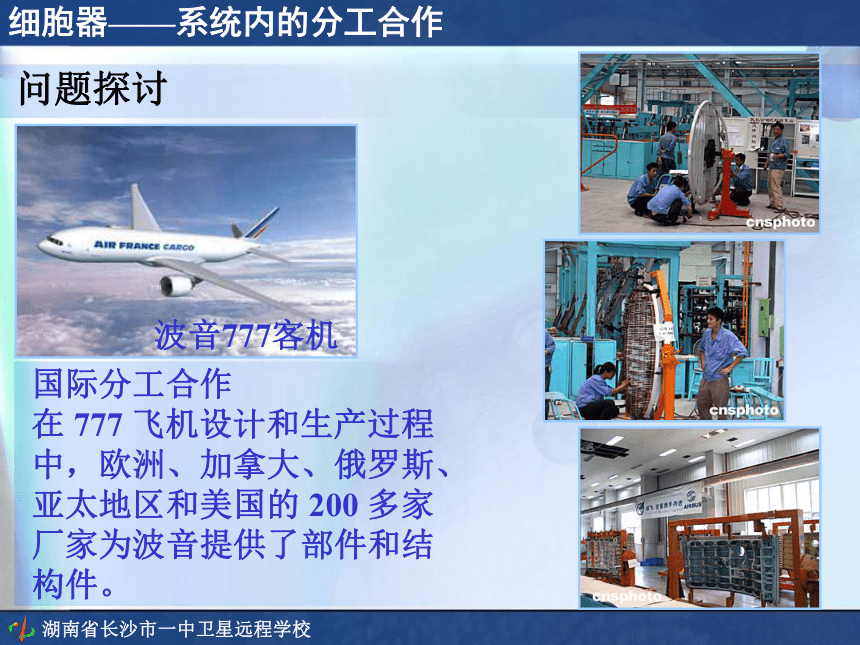 细胞器——系统内的分工合作

问题探讨

AIR FRANCE CARGO

波音777客机

国际分工合作
在 777 飞机设计和生产过程中，欧洲、加拿大、俄罗斯、亚太地区和美国的 200 多家厂家为波音提供了部件和结构件。

cnsphoto

cnsphoto

AIRBUS

cnsphoto

湖南省长沙市一中卫星远程学校